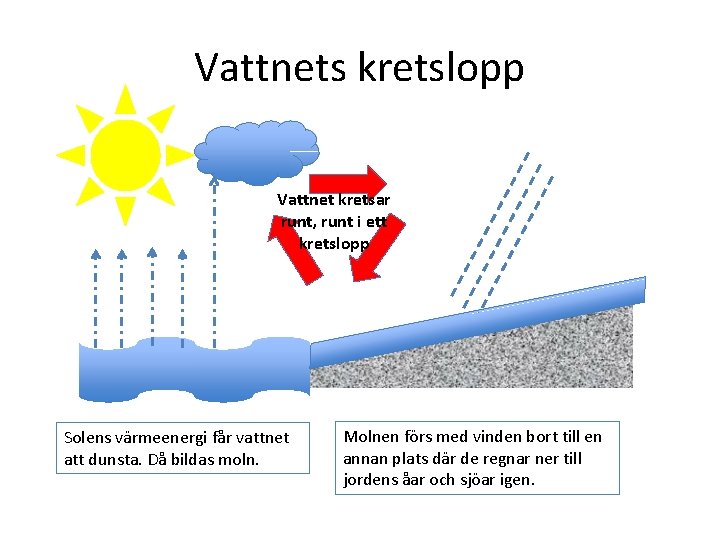 Vattnets kretslopp

Vattnet kretsar runt, runt i ett kretslopp

Solens värmeenergi får vattnet att dunsta. Då bildas moln.

Molnen förs med vinden bort till en annan plats där de regnar ner till jordens åar och sjöar igen.